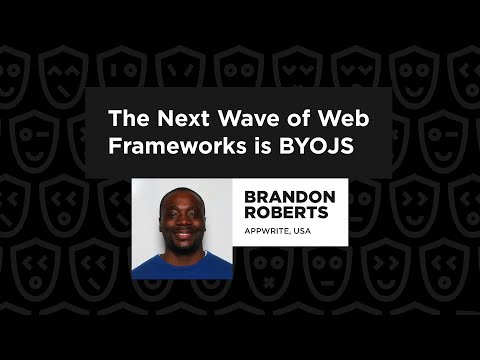 The Next Wave of Web Frameworks is BYOJS

BRANDON ROBERTS
APPWRITE, USA